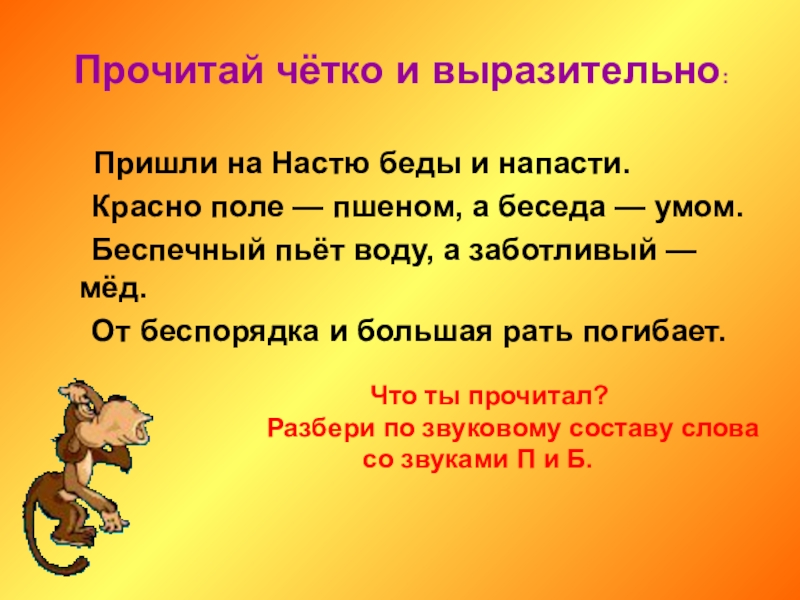 Прочитай чётко и выразительно:

Пришли на Настю беды и напасти.

Красно поле — пшеном, а беседа — умом.

Беспечный пьёт воду, а заботливый — мёд.

От беспорядка и большая рать погибает.

Что ты прочитал?
Разбери по звуковому составу слова со звуками П и Б.